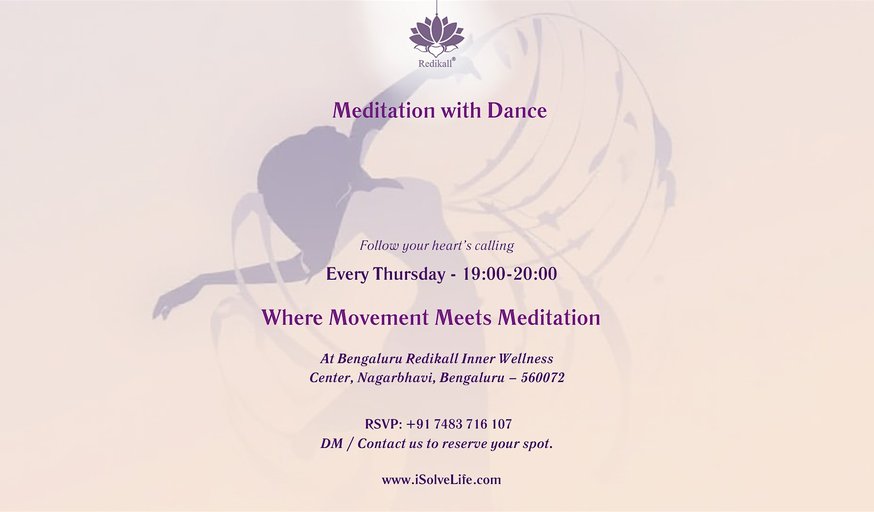 Redikall®

Meditation with Dance

Follow your heart's calling

Every Thursday - 19:00-20:00

Where Movement Meets Meditation

At Bengaluru Redikall Inner Wellness Center, Nagarbhavi, Bengaluru – 560072

RSVP: +91 7483 716 107
DM / Contact us to reserve your spot.

www.iSolveLife.com